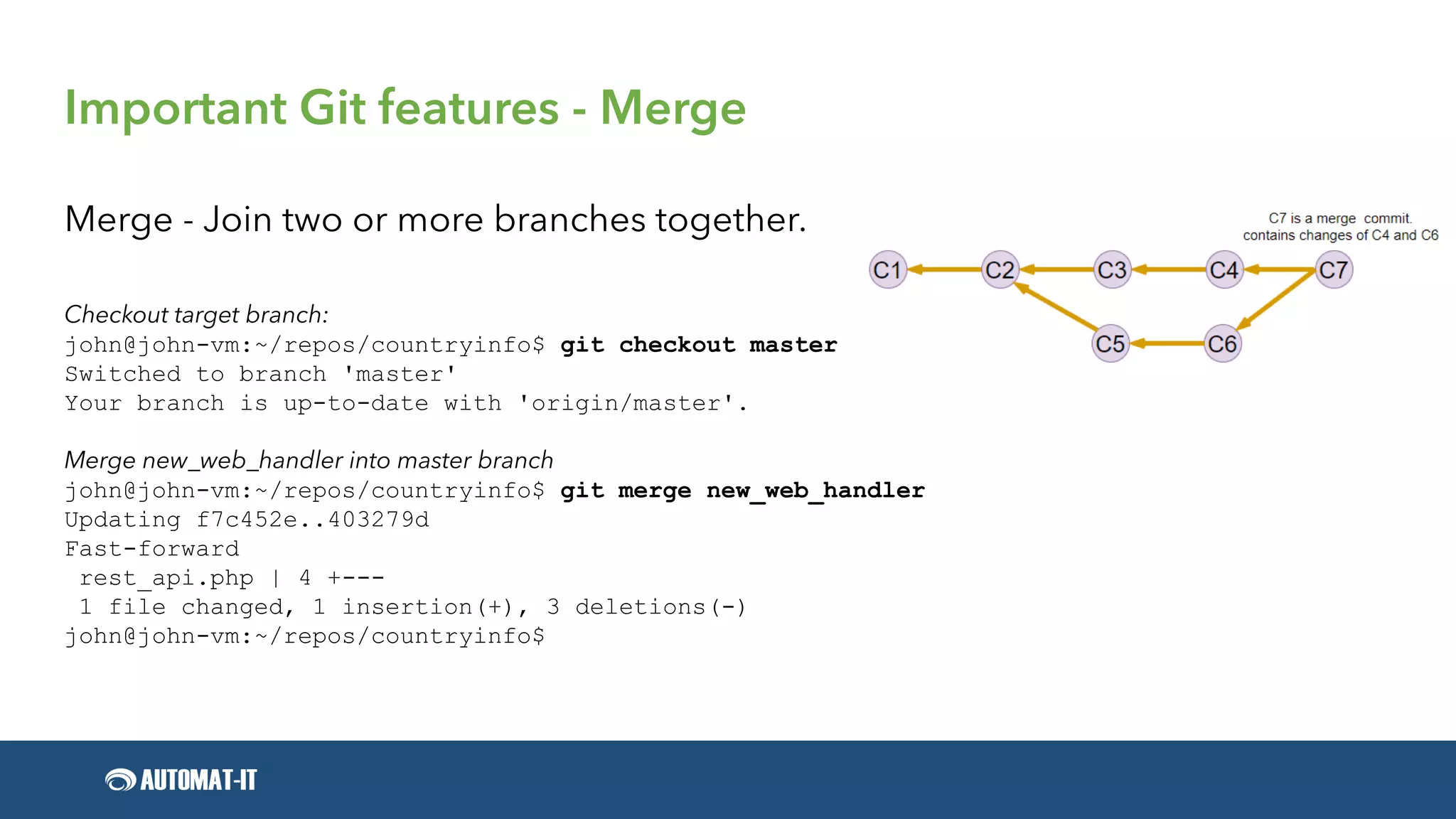 Important Git features - Merge

Merge - Join two or more branches together.

C7 is a merge commit. contains changes of C4 and C6

C1 C2 C3 C4 C7

C5 C6

Checkout target branch:
john@john-vm:~/repos/countryinfo$ git checkout master
Switched to branch 'master'
Your branch is up-to-date with 'origin/master'.

Merge new_web_handler into master branch
john@john-vm:~/repos/countryinfo$ git merge new_web_handler
Updating f7c452e..403279d
Fast-forward
 rest_api.php | 4 +---
 1 file changed, 1 insertion(+), 3 deletions(-)
john@john-vm:~/repos/countryinfo$

AUTOMAT-IT